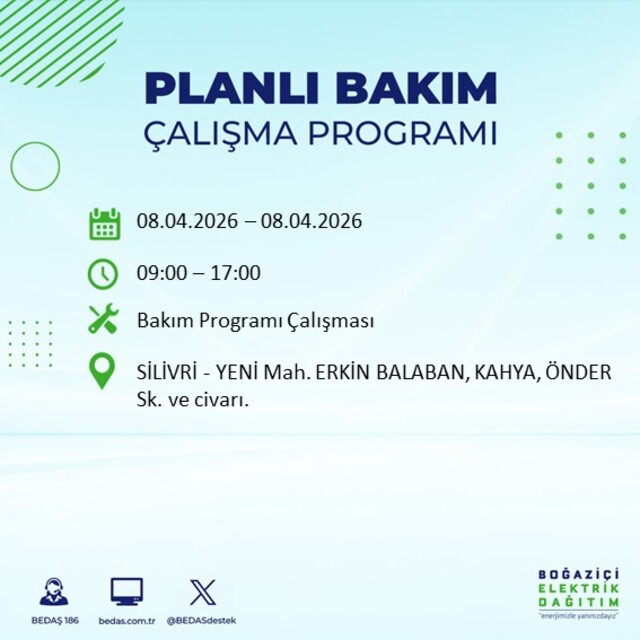 PLANLI BAKIM
ÇALIŞMA PROGRAMI

08.04.2026 – 08.04.2026

09:00 – 17:00

Bakım Programı Çalışması

SİLİVRİ - YENİ Mah. ERKİN BALABAN, KAHYA, ÖNDER Sk. ve civarı.

BEDAŞ 186
bedas.com.tr
@BEDASdestek

BOĞAZİÇİ
ELEKTRİK
DAĞITIM
"enerjimizle yanınızdayız"